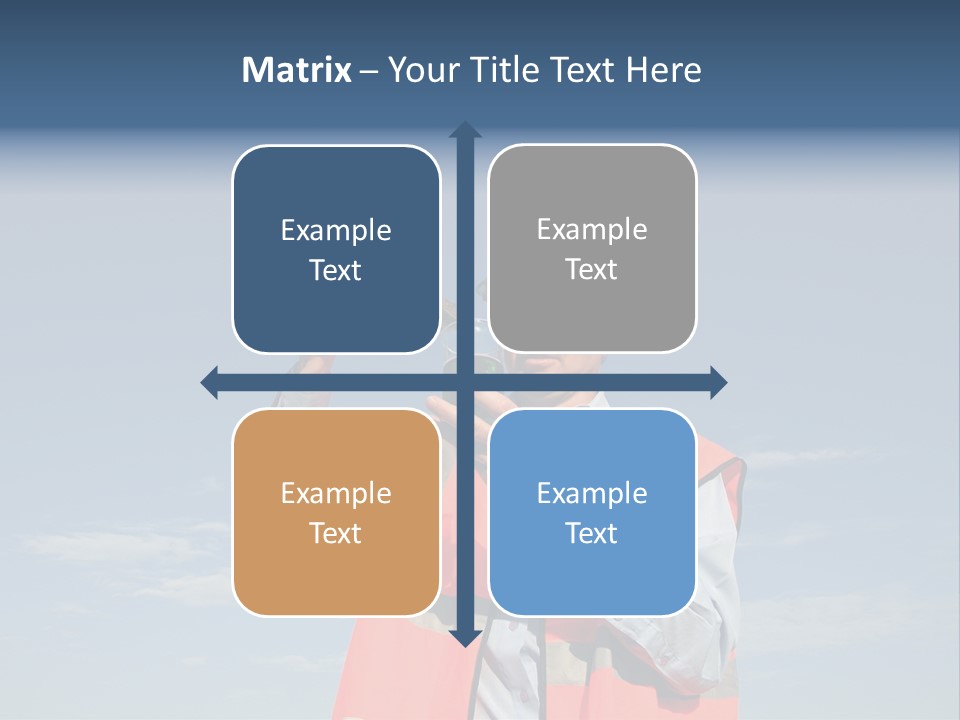 Matrix – Your Title Text Here

Example Text

Example Text

Example Text

Example Text